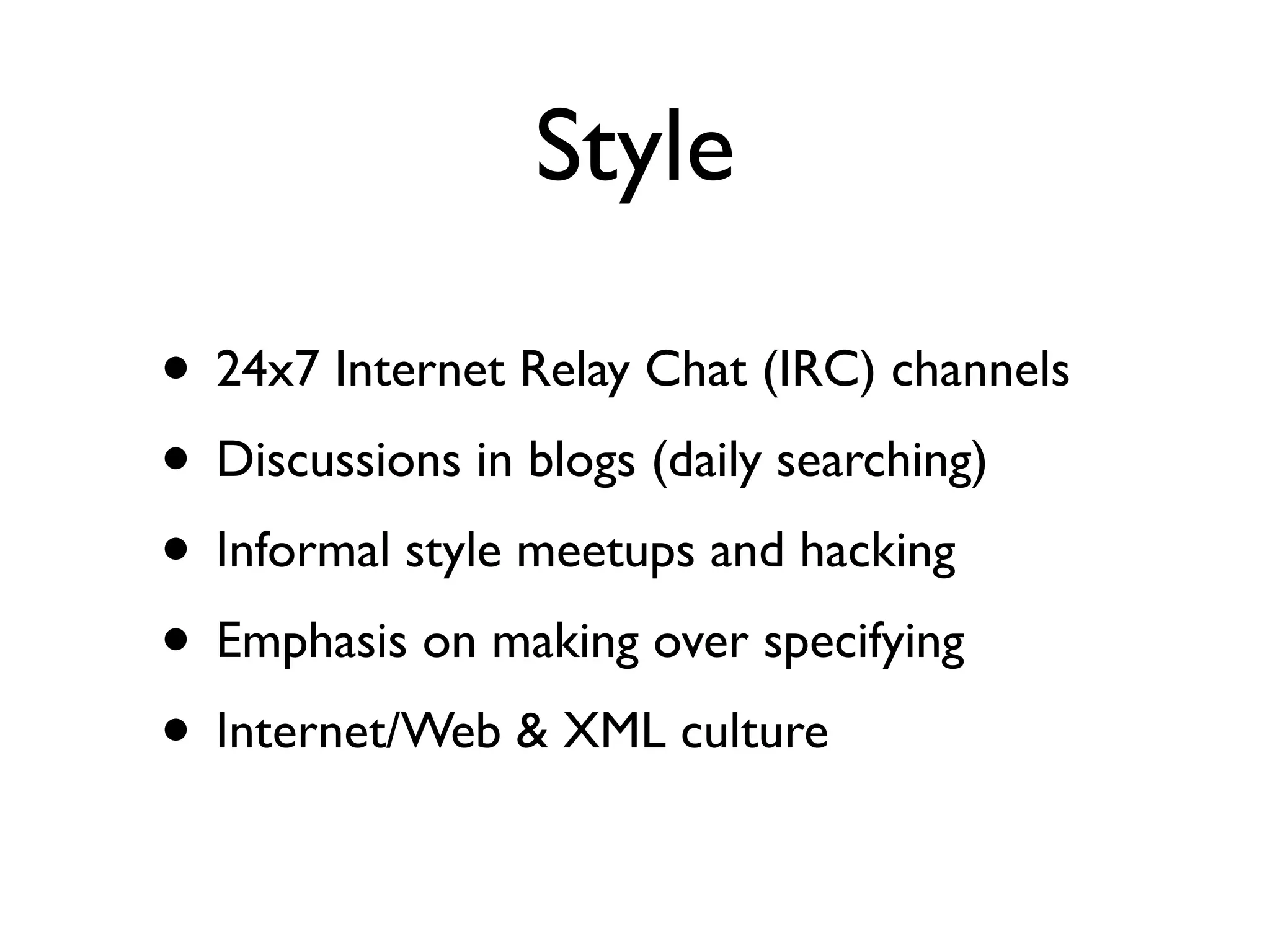 Style

• 24x7 Internet Relay Chat (IRC) channels
• Discussions in blogs (daily searching)
• Informal style meetups and hacking
• Emphasis on making over specifying
• Internet/Web & XML culture